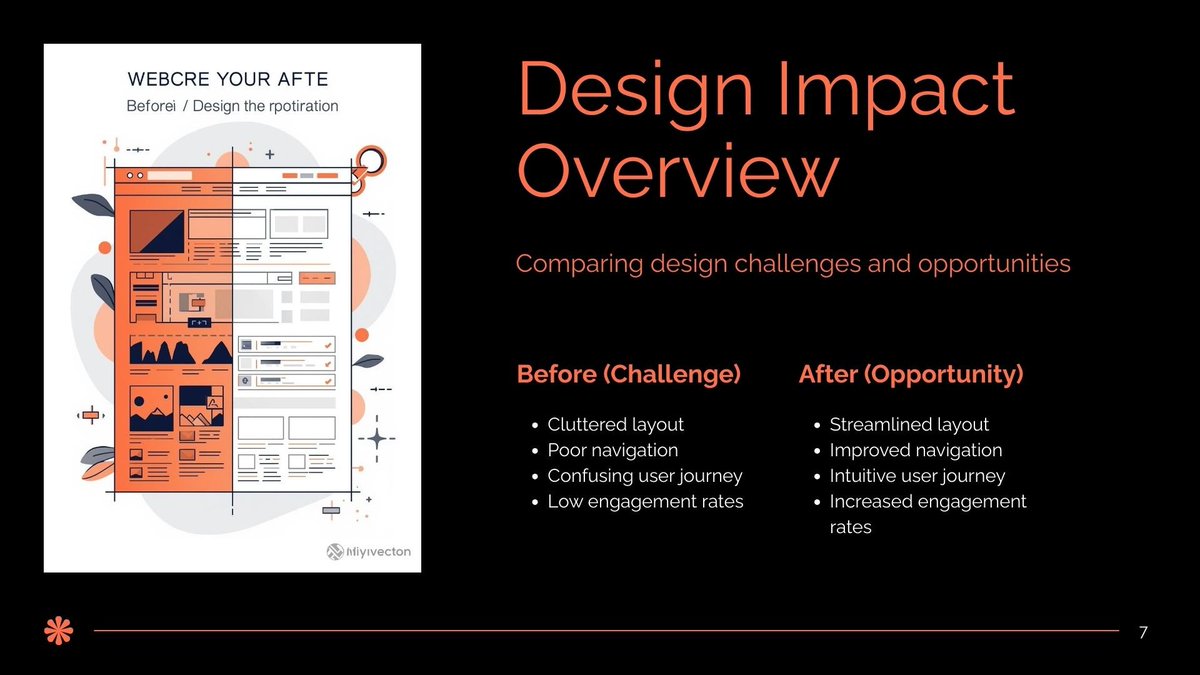 WEBCRE YOUR AFTE

Beforei / Design the rpotiration

Miyivecton

Design Impact Overview

Comparing design challenges and opportunities

Before (Challenge)

- Cluttered layout
- Poor navigation
- Confusing user journey
- Low engagement rates

After (Opportunity)

- Streamlined layout
- Improved navigation
- Intuitive user journey
- Increased engagement rates

7